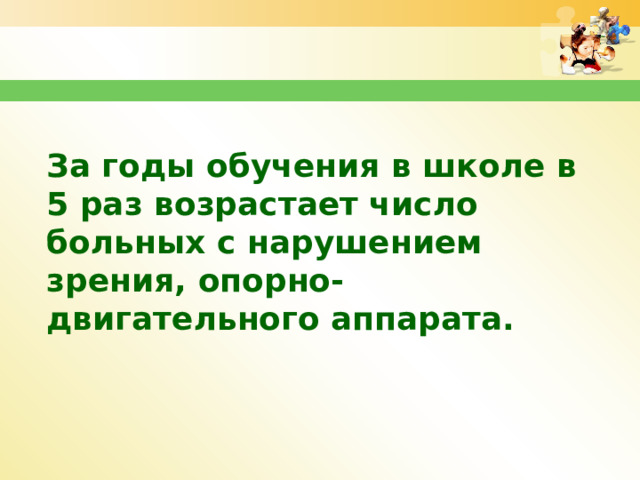 За годы обучения в школе в 5 раз возрастает число больных с нарушением зрения, опорно-двигательного аппарата.